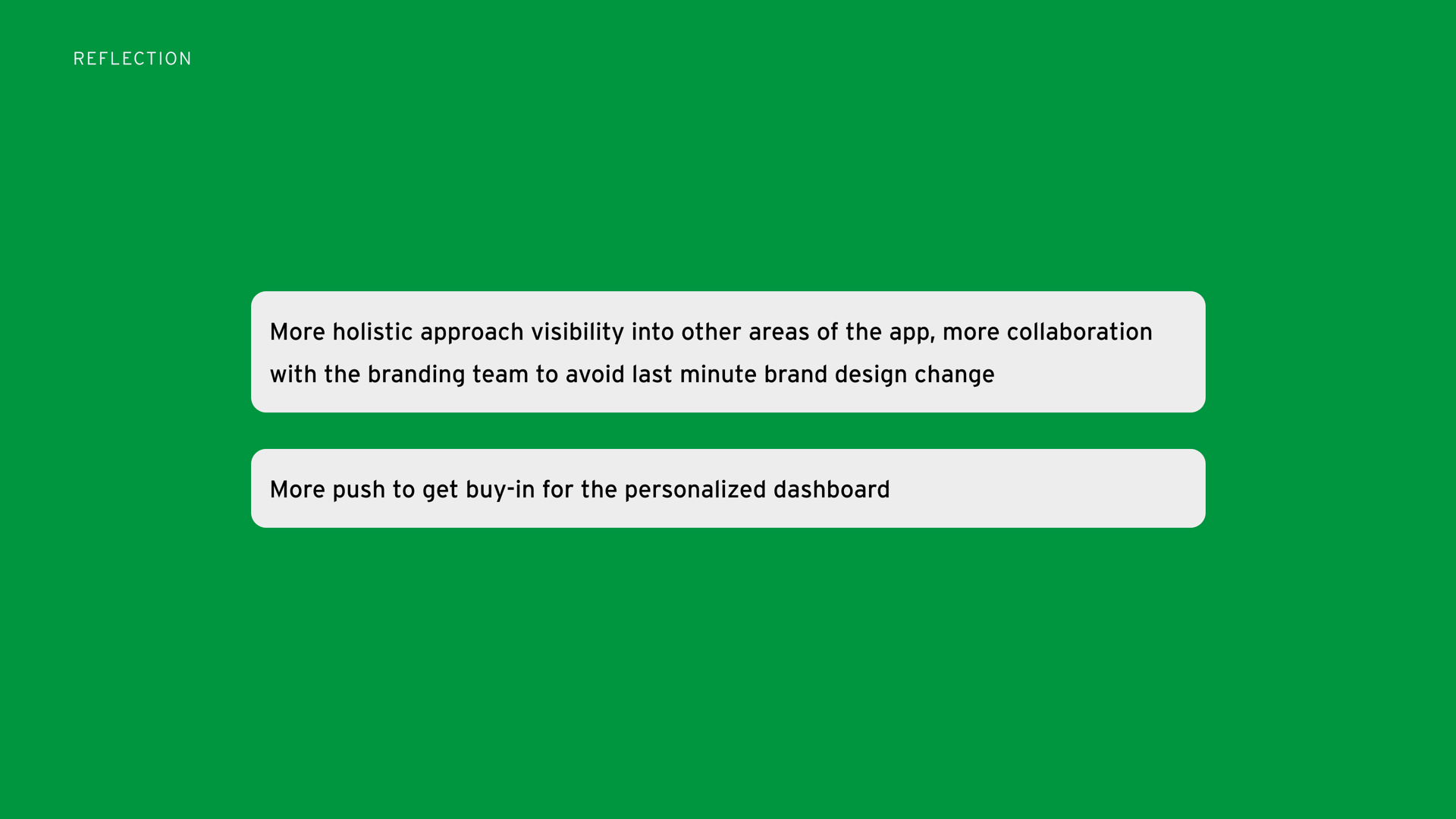 REFLECTION

More holistic approach visibility into other areas of the app, more collaboration with the branding team to avoid last minute brand design change

More push to get buy-in for the personalized dashboard